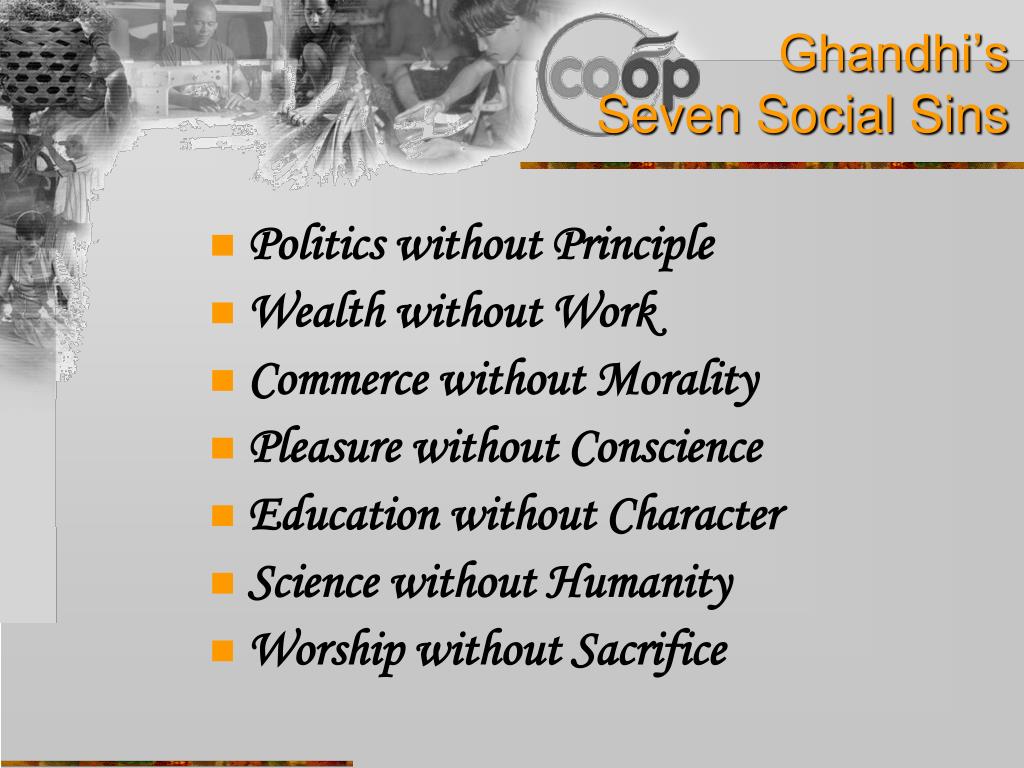 coop

Ghandhi's
Seven Social Sins

- Politics without Principle
- Wealth without Work
- Commerce without Morality
- Pleasure without Conscience
- Education without Character
- Science without Humanity
- Worship without Sacrifice